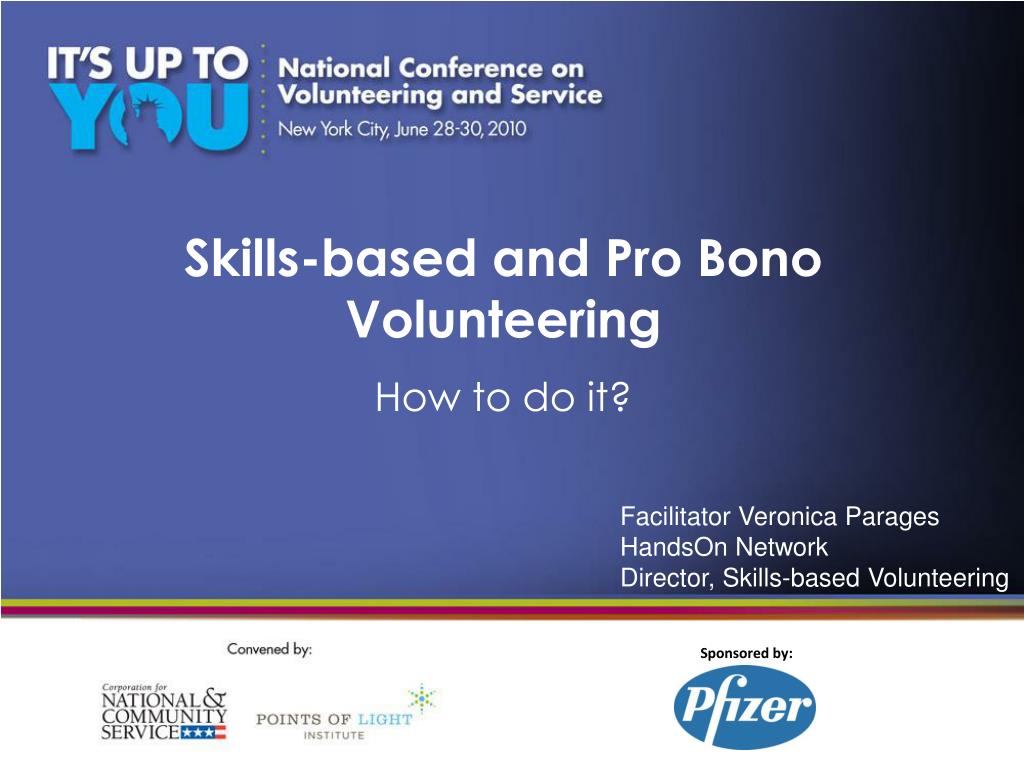 IT'S UP TO YOU

National Conference on Volunteering and Service
New York City, June 28-30, 2010

Skills-based and Pro Bono Volunteering

How to do it?

Facilitator Veronica Parages
HandsOn Network
Director, Skills-based Volunteering

Convened by:

Corporation for NATIONAL & COMMUNITY SERVICE

POINTS OF LIGHT INSTITUTE

Sponsored by:

Pfizer